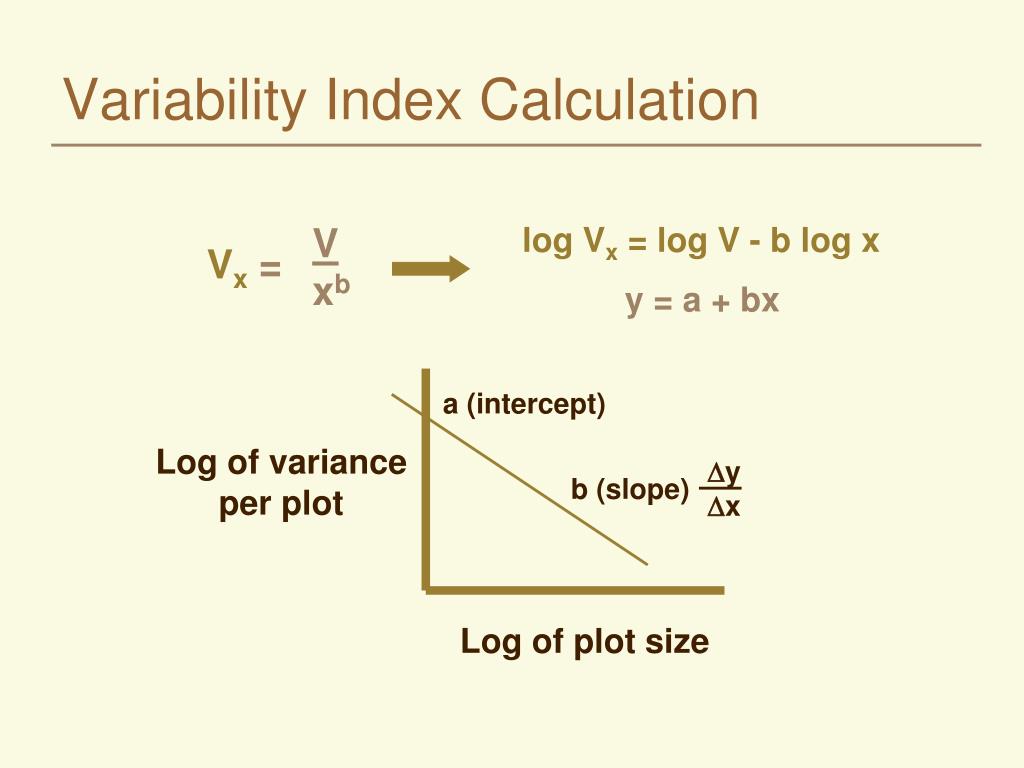 Variability Index Calculation

$V_x = \frac{V}{x^b}$

$\log V_x = \log V - b \log x$

$y = a + bx$

a (intercept)

Log of variance per plot

b (slope) $\frac{\Delta y}{\Delta x}$

Log of plot size